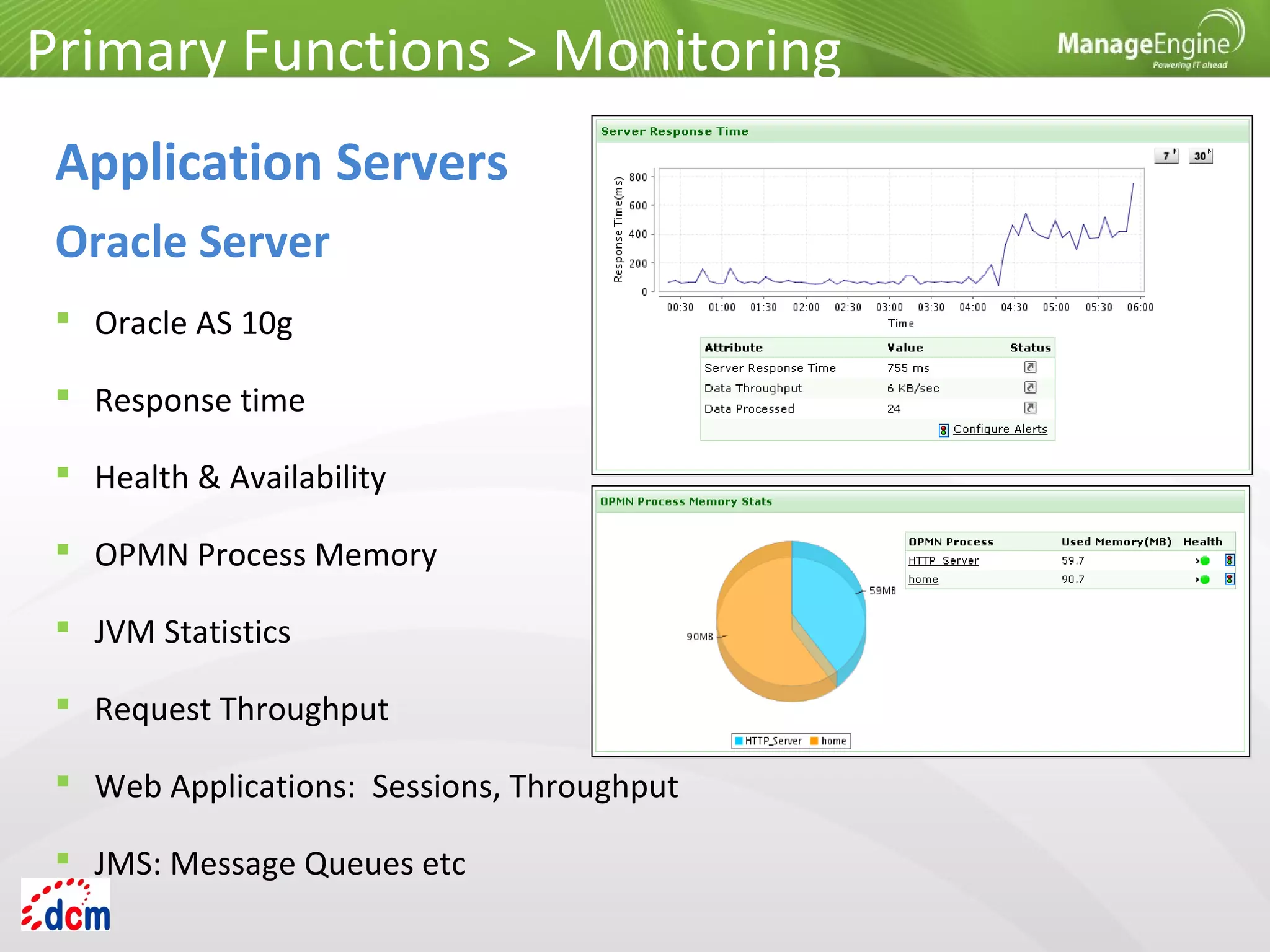 Primary Functions > Monitoring

ManageEngine
Powering IT ahead

Application Servers

Oracle Server

Oracle AS 10g

Response time

Health & Availability

OPMN Process Memory

JVM Statistics

Request Throughput

Web Applications: Sessions, Throughput

JMS: Message Queues etc

dcm

Server Response Time

7 30

Response Time(ms)
800
600
400
200
0
00:30 01:00 01:30 02:00 02:30 03:00 03:30 04:00 04:30 05:00 05:30 06:00
Time

| Attribute | Value | Status |
|---|---|---|
| Server Response Time | 755 ms | |
| Data Throughput | 6 KB/sec | |
| Data Processed | 24 | |

Configure Alerts

OPMN Process Memory Stats

59MB
90MB
HTTP_Server home

| OPMN Process | Used Memory(MB) | Health |
|---|---|---|
| HTTP_Server | 59.7 | |
| home | 90.7 | |